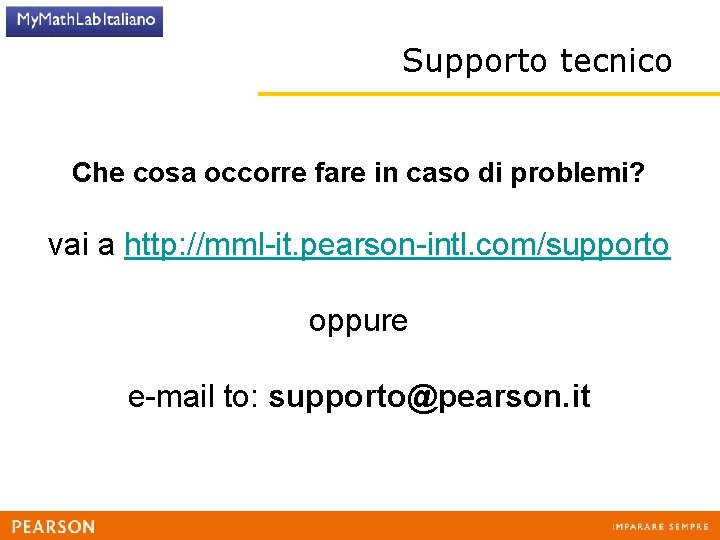 MyMathLabItaliano

Supporto tecnico

Che cosa occorre fare in caso di problemi?

vai a http://mml-it.pearson-intl.com/supporto

oppure

e-mail to: supporto@pearson.it

PEARSON

IMPARARE SEMPRE